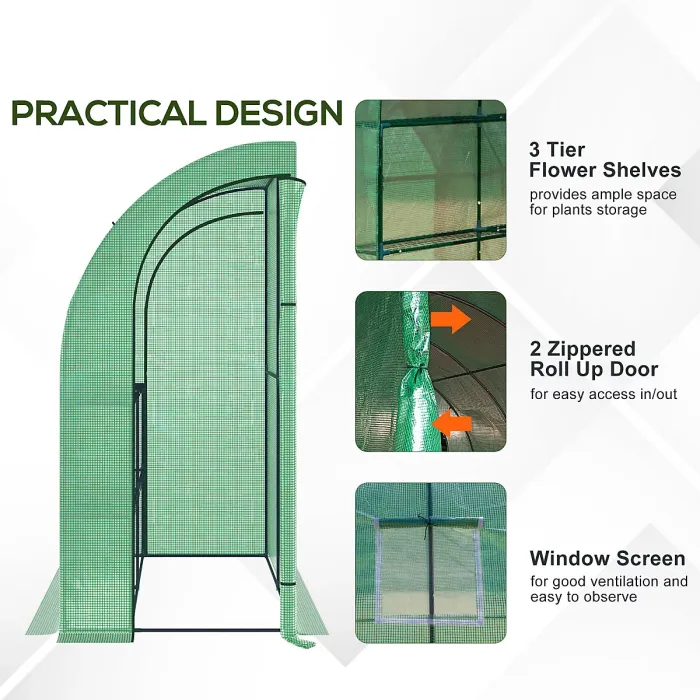 PRACTICAL DESIGN

3 Tier Flower Shelves
provides ample space for plants storage

2 Zippered Roll Up Door
for easy access in/out

Window Screen
for good ventilation and easy to observe